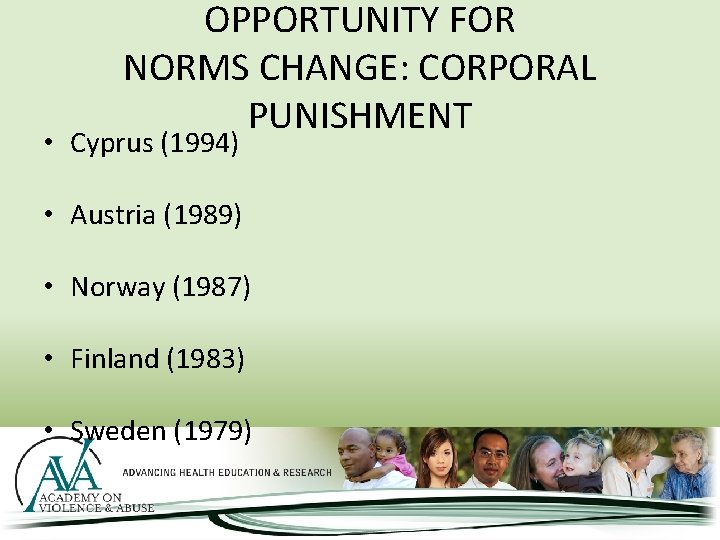 OPPORTUNITY FOR NORMS CHANGE: CORPORAL PUNISHMENT

• Cyprus (1994)

• Austria (1989)

• Norway (1987)

• Finland (1983)

• Sweden (1979)

AVA ACADEMY ON VIOLENCE & ABUSE

ADVANCING HEALTH EDUCATION & RESEARCH